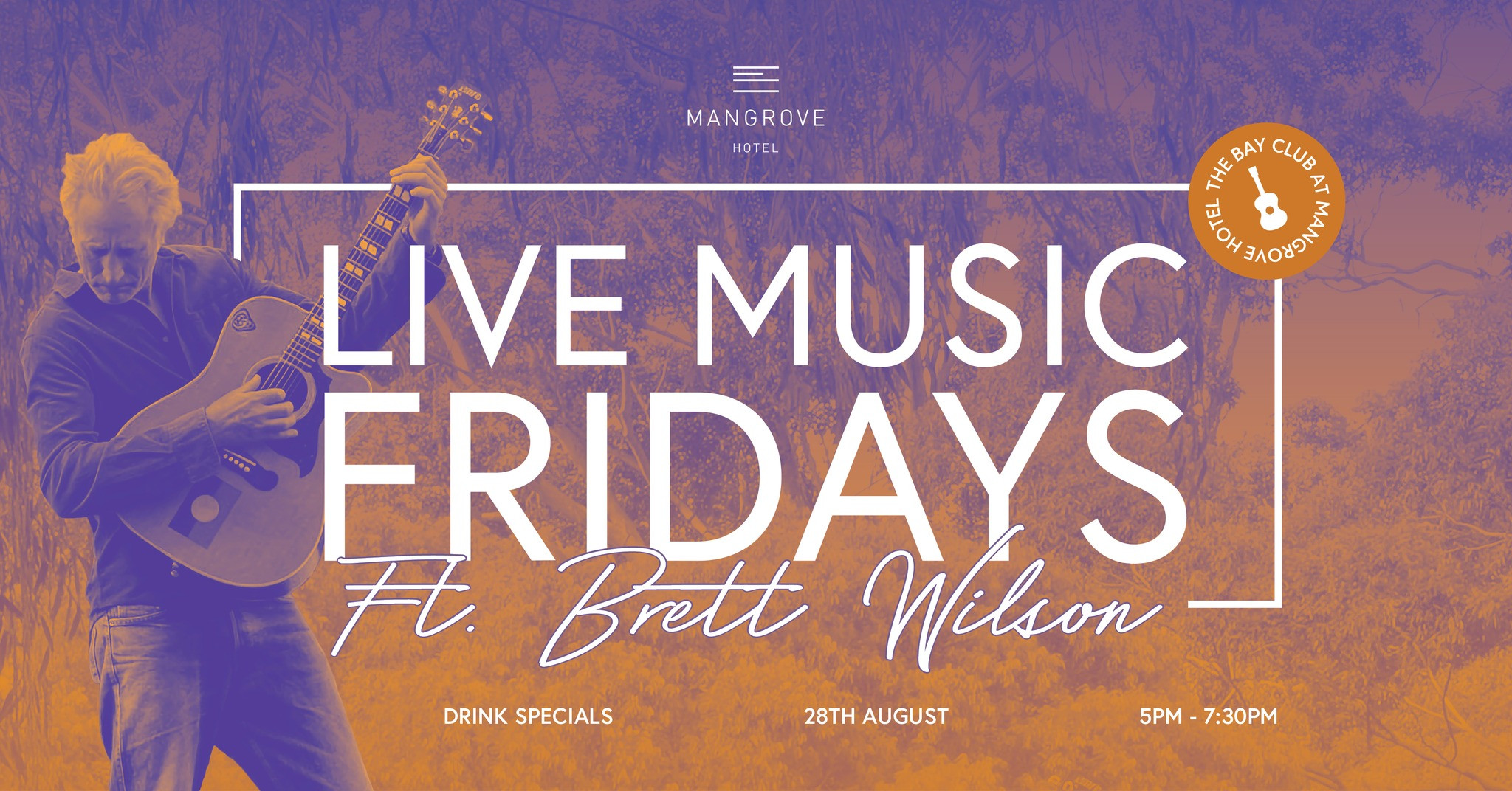 MANGROVE
HOTEL

THE BAY CLUB AT MANGROVE HOTEL

LIVE MUSIC
FRIDAYS
Ft. Brett Wilson

DRINK SPECIALS

28TH AUGUST

5PM - 7:30PM